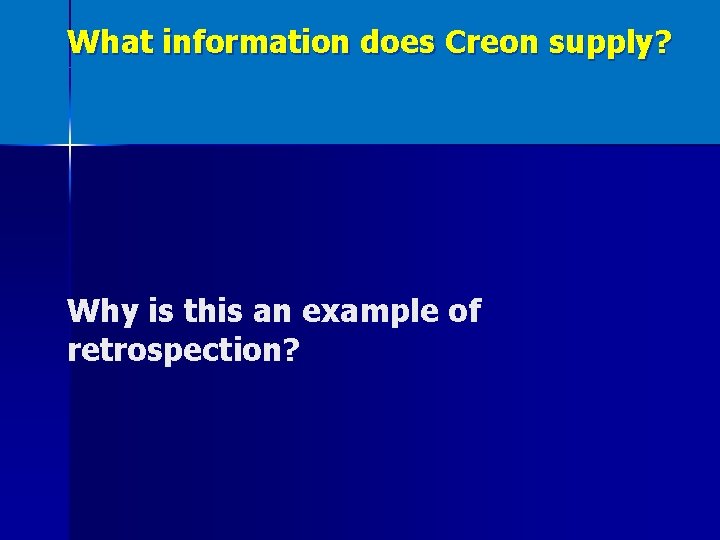 What information does Creon supply?

Why is this an example of retrospection?